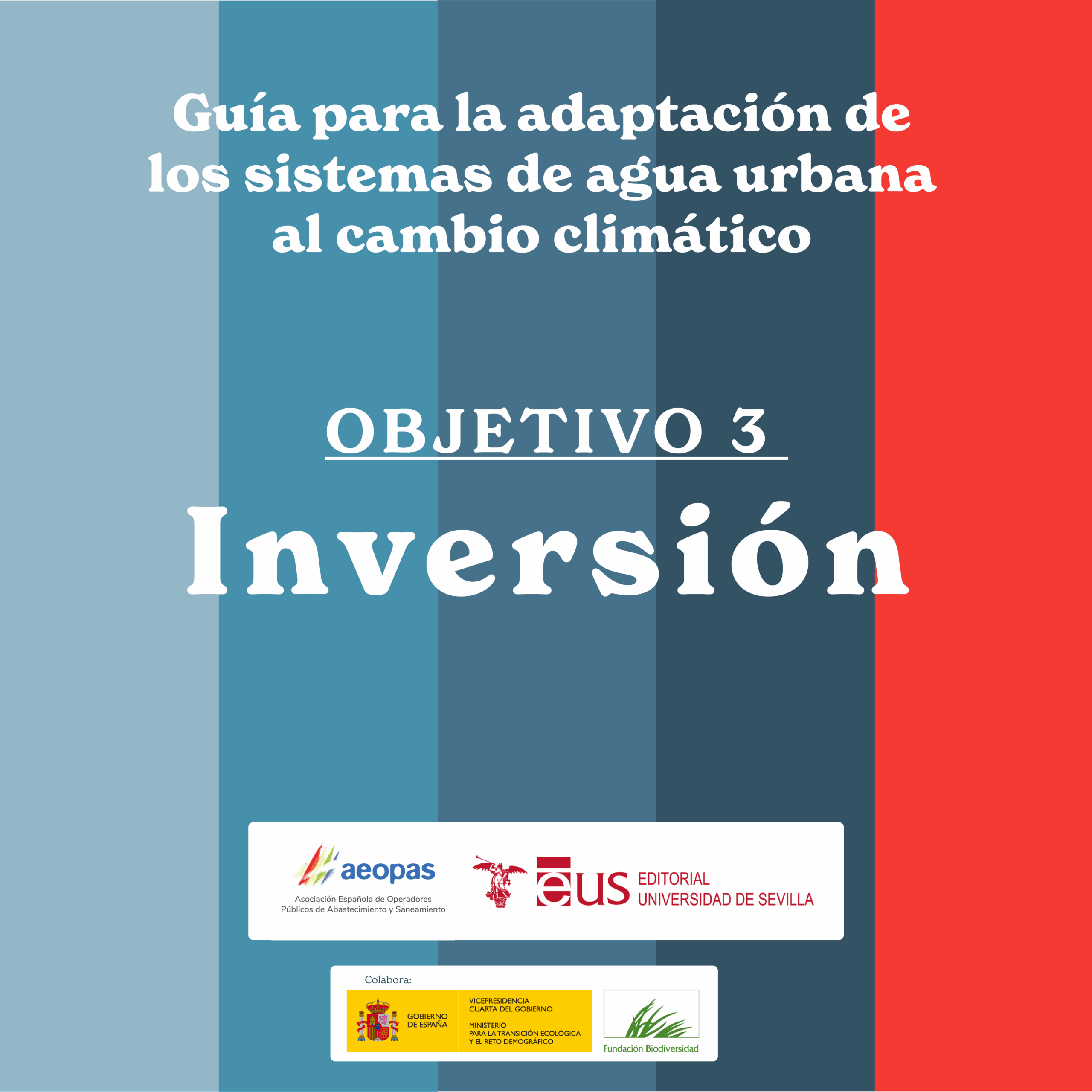 Guía para la adaptación de los sistemas de agua urbana al cambio climático

OBJETIVO 3

Inversión

aeopas
Asociación Española de Operadores Públicos de Abastecimiento y Saneamiento

eus EDITORIAL UNIVERSIDAD DE SEVILLA

Colabora:

GOBIERNO DE ESPAÑA

VICEPRESIDENCIA CUARTA DEL GOBIERNO

MINISTERIO PARA LA TRANSICIÓN ECOLÓGICA Y EL RETO DEMOGRÁFICO

Fundación Biodiversidad